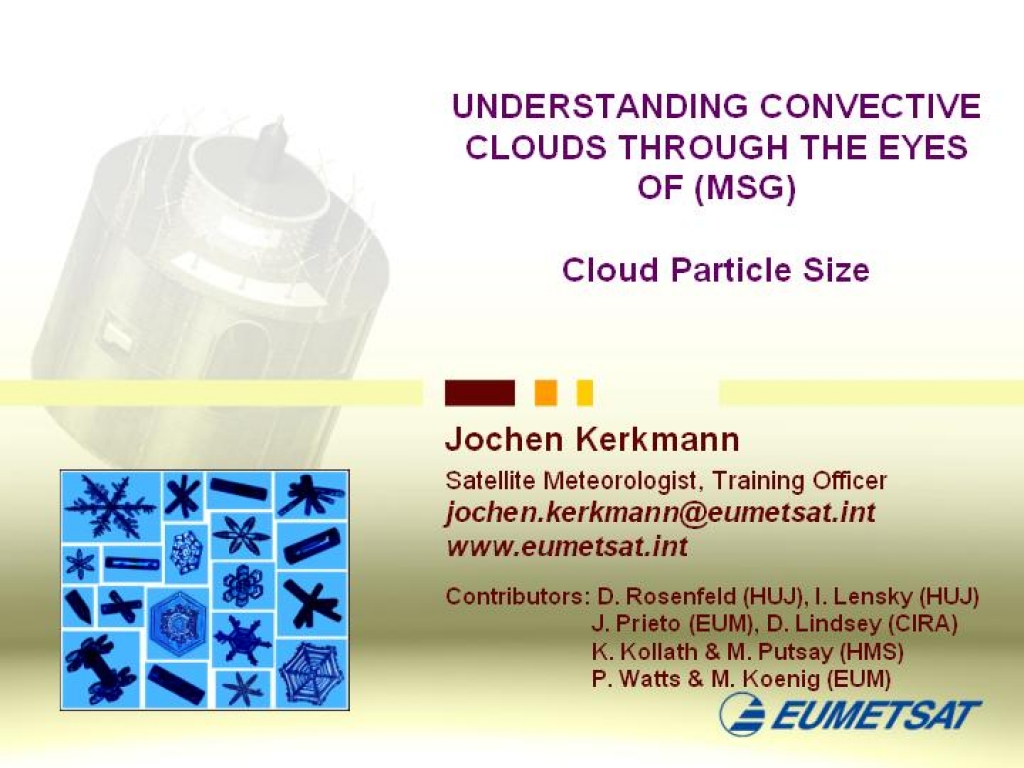 UNDERSTANDING CONVECTIVE CLOUDS THROUGH THE EYES OF (MSG)

Cloud Particle Size

Jochen Kerkmann

Satellite Meteorologist, Training Officer
jochen.kerkmann@eumetsat.int
www.eumetsat.int

Contributors: D. Rosenfeld (HUJ), I. Lensky (HUJ)
J. Prieto (EUM), D. Lindsey (CIRA)
K. Kollath & M. Putsay (HMS)
P. Watts & M. Koenig (EUM)

EUMETSAT